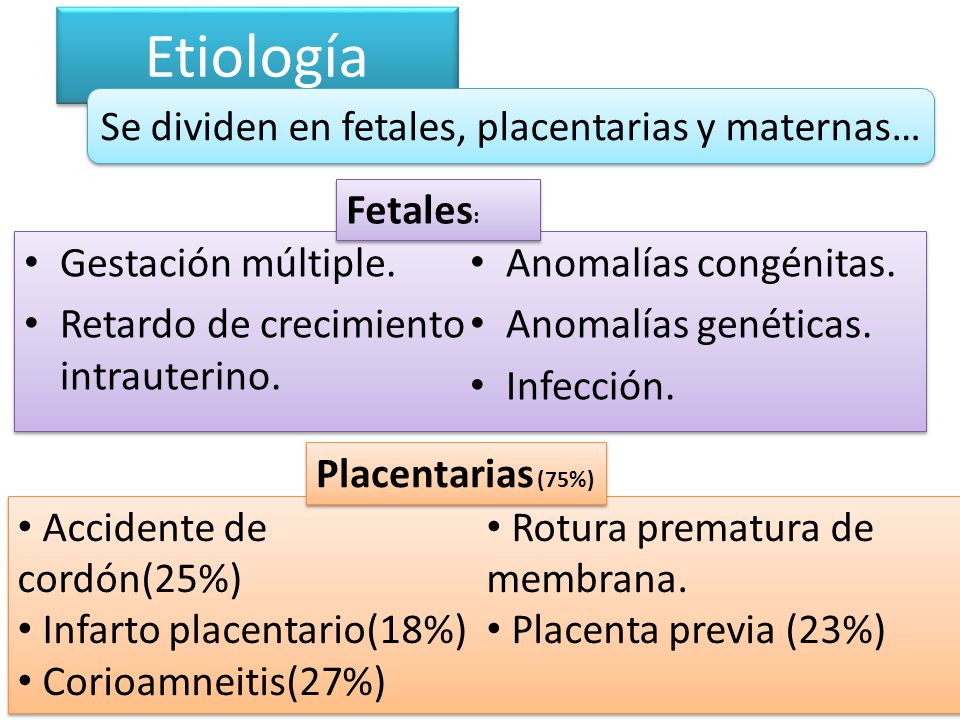 Etiología

Se dividen en fetales, placentarias y maternas…

Fetales:

• Gestación múltiple.
• Retardo de crecimiento intrauterino.

• Anomalías congénitas.
• Anomalías genéticas.
• Infección.

Placentarias (75%)

• Accidente de cordón(25%)
• Infarto placentario(18%)
• Corioamneitis(27%)

• Rotura prematura de membrana.
• Placenta previa (23%)